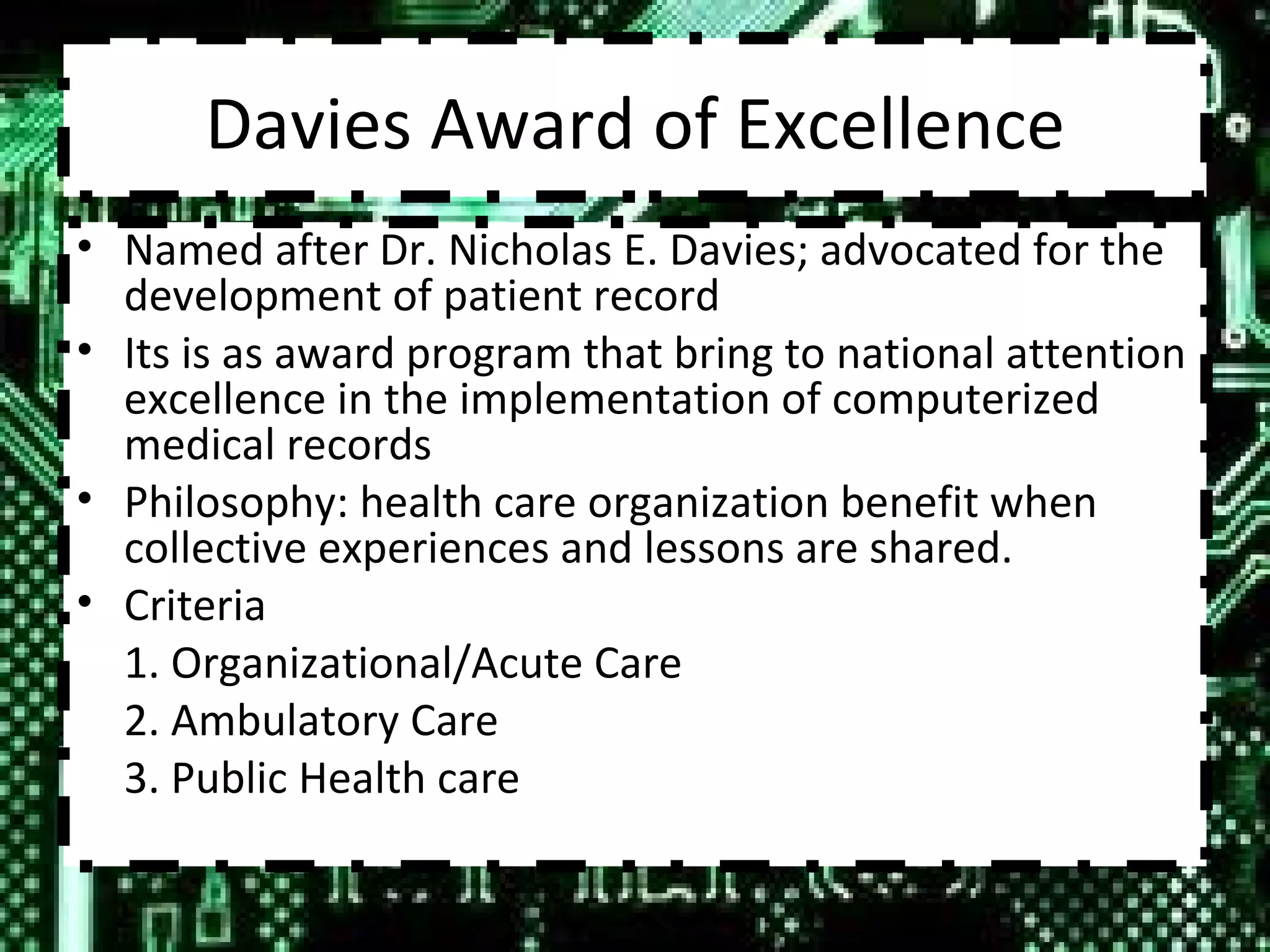 Davies Award of Excellence

• Named after Dr. Nicholas E. Davies; advocated for the development of patient record
• Its is as award program that bring to national attention excellence in the implementation of computerized medical records
• Philosophy: health care organization benefit when collective experiences and lessons are shared.
• Criteria
1. Organizational/Acute Care
2. Ambulatory Care
3. Public Health care